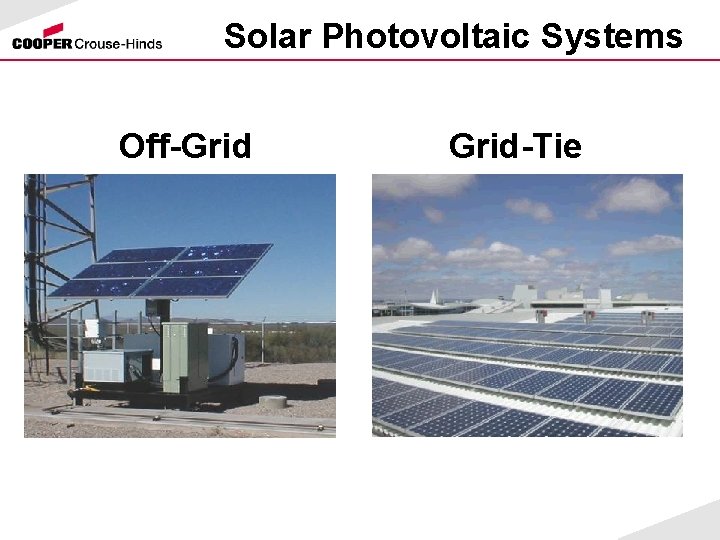 COOPER Crouse-Hinds

Solar Photovoltaic Systems

Off-Grid

Grid-Tie